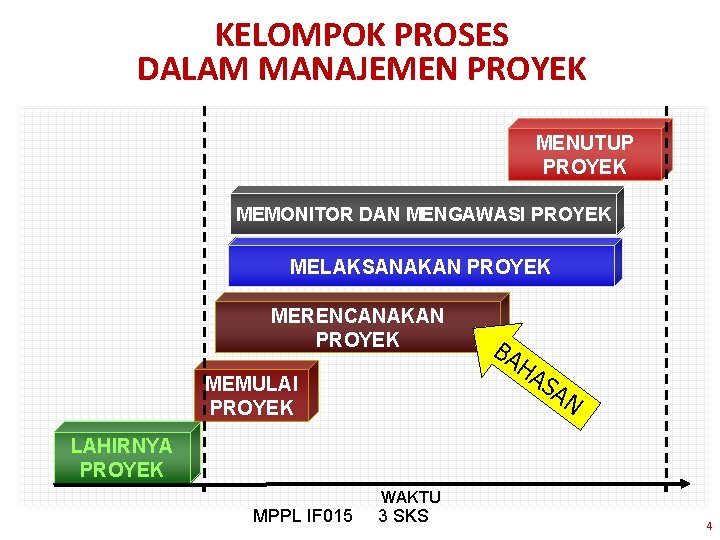 KELOMPOK PROSES
DALAM MANAJEMEN PROYEK

MENUTUP PROYEK

MEMONITOR DAN MENGAWASI PROYEK

MELAKSANAKAN PROYEK

MERENCANAKAN PROYEK

BAHASAN

MEMULAI PROYEK

LAHIRNYA PROYEK

WAKTU

MPPL IF015 3 SKS

4